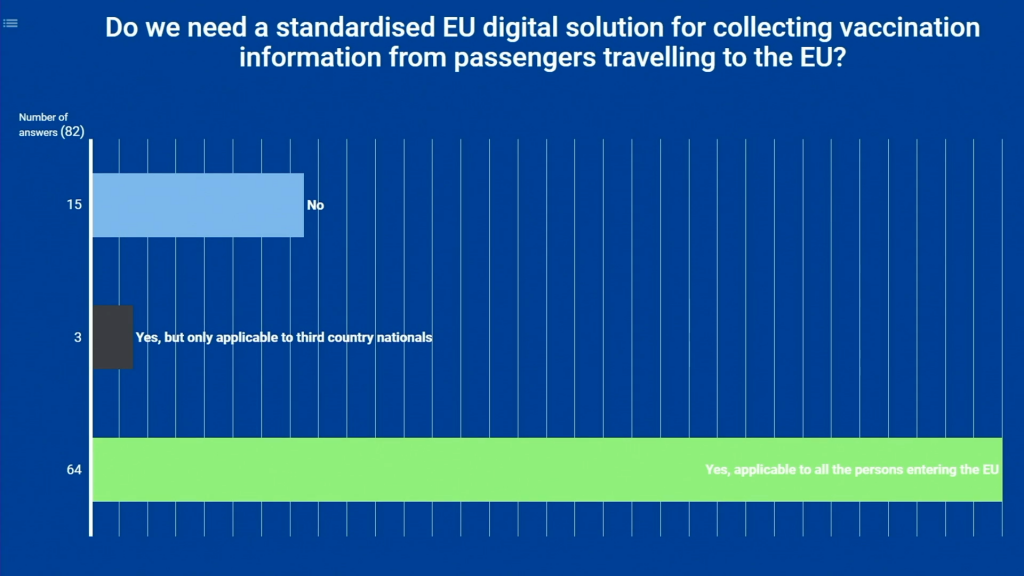 Do we need a standardised EU digital solution for collecting vaccination information from passengers travelling to the EU?

Number of answers (82)

15 No

3 Yes, but only applicable to third country nationals

64 Yes, applicable to all the persons entering the EU